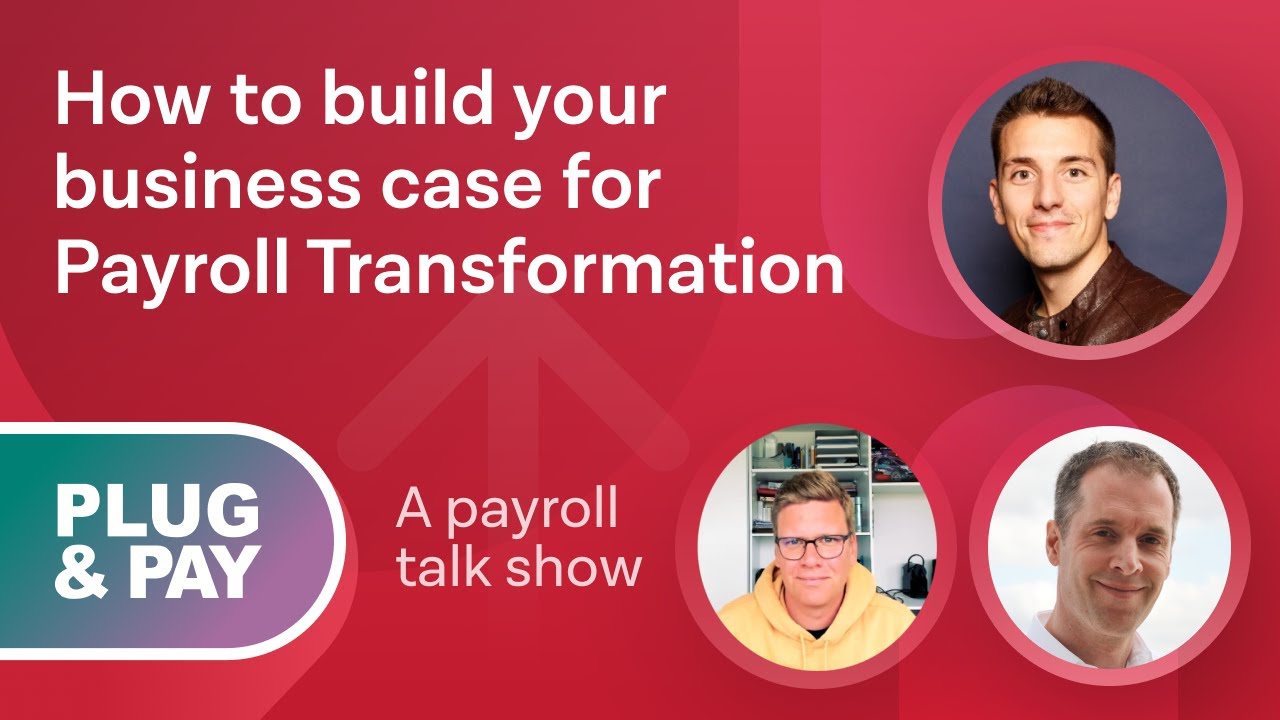 How to build your business case for Payroll Transformation

PLUG & PAY

A payroll talk show